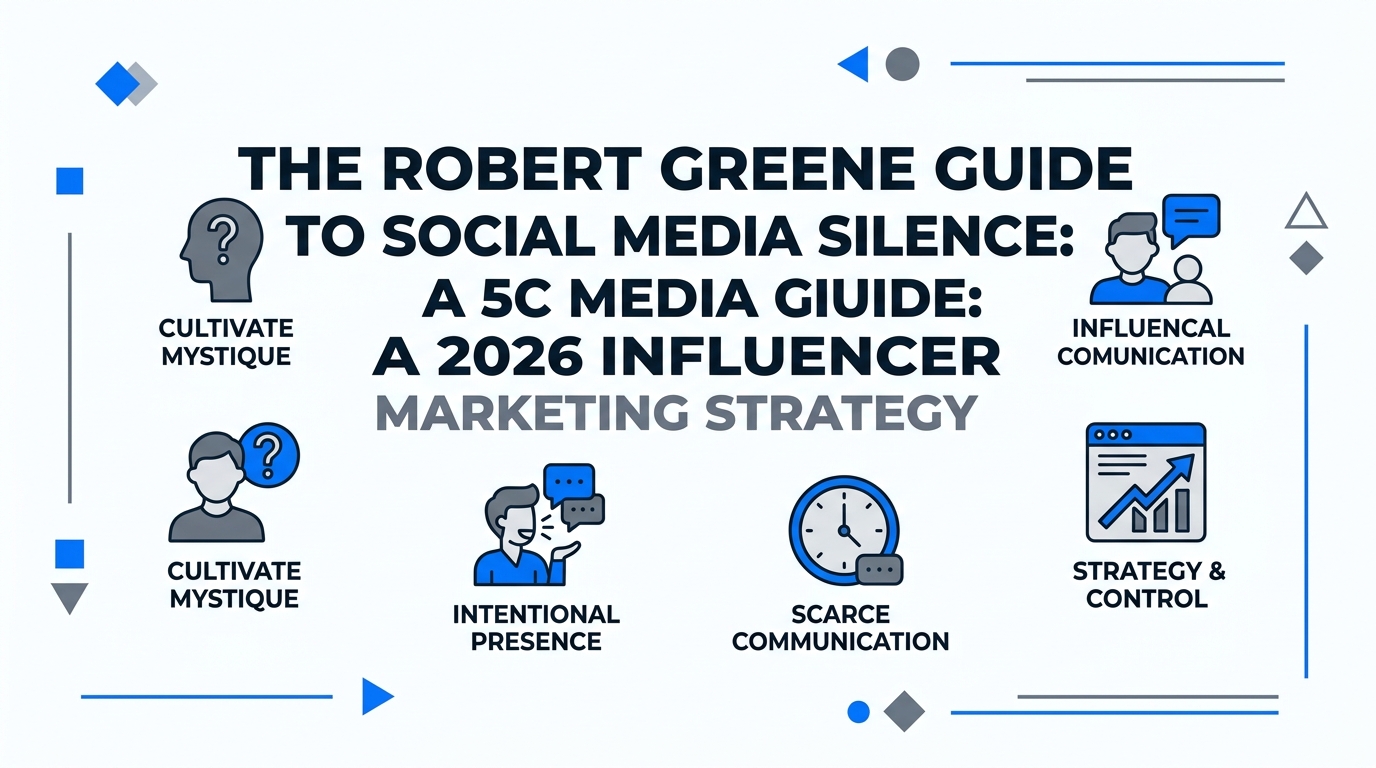 THE ROBERT GREENE GUIDE TO SOCIAL MEDIA SILENCE: A 5C MEDIA GIUIDE: A 2026 INFLUENCER MARKETING STRATEGY

CULTIVATE MYSTIQUE

INFLUENCAL COMUNICATION

CULTIVATE MYSTIQUE

INTENTIONAL PRESENCE

SCARCE COMMUNICATION

STRATEGY & CONTROL